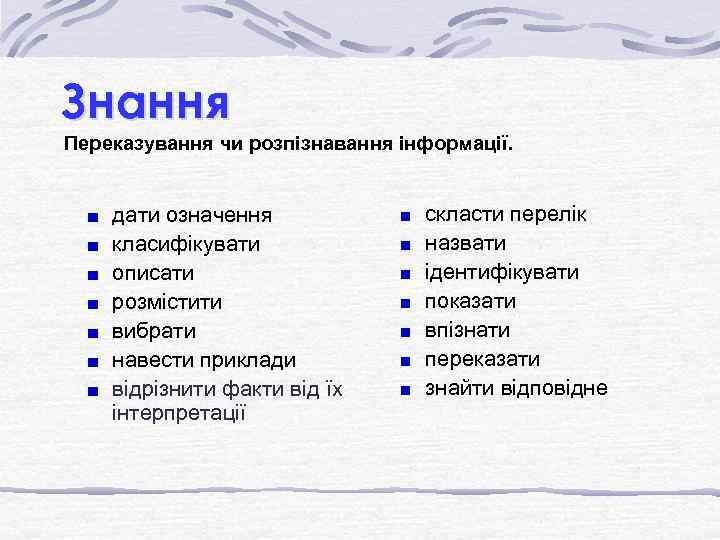 Знання

Переказування чи розпізнавання інформації.

- дати означення
- класифікувати
- описати
- розмістити
- вибрати
- навести приклади
- відрізнити факти від їх інтерпретації

- скласти перелік
- назвати
- ідентифікувати
- показати
- впізнати
- переказати
- знайти відповідне